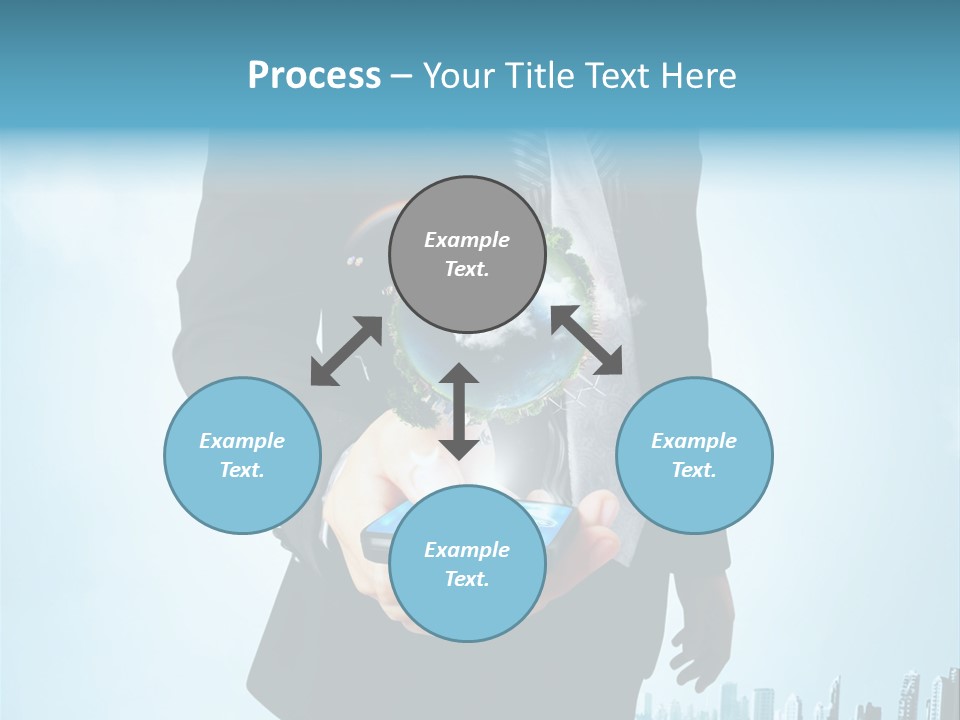 Process – Your Title Text Here

Example Text.

Example Text.

Example Text.

Example Text.